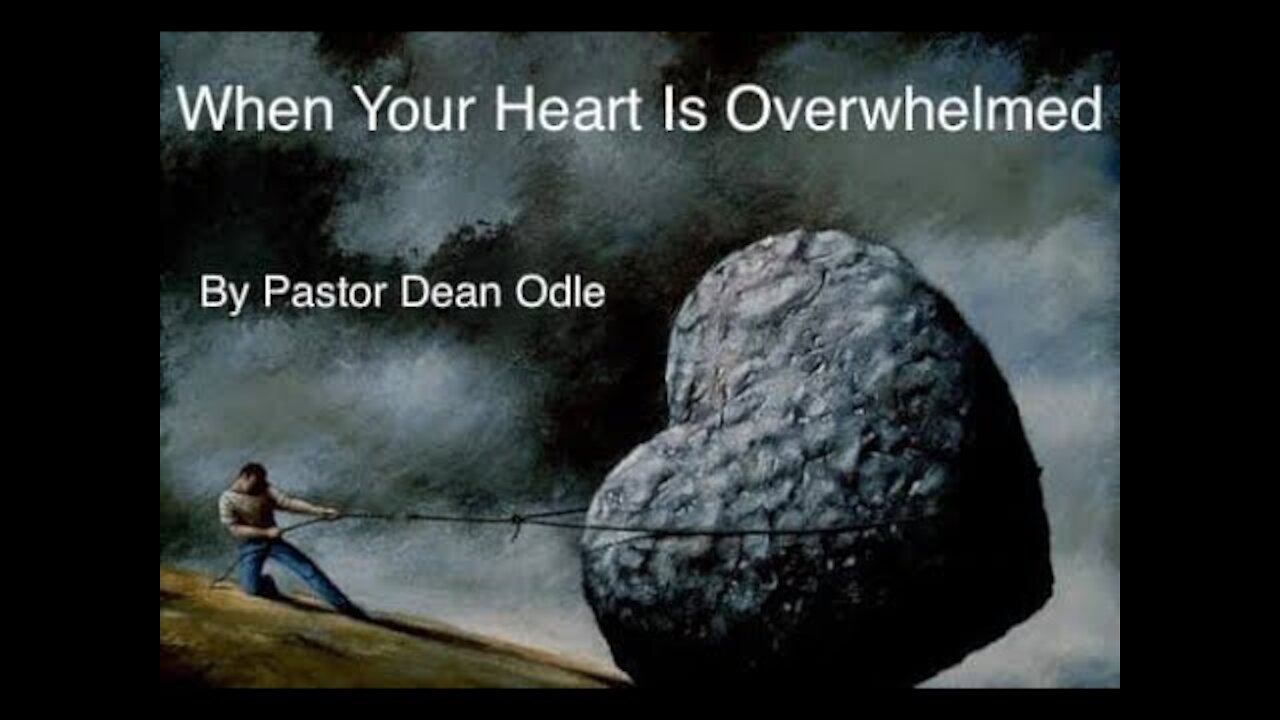 When Your Heart Is Overwhelmed

By Pastor Dean Odle